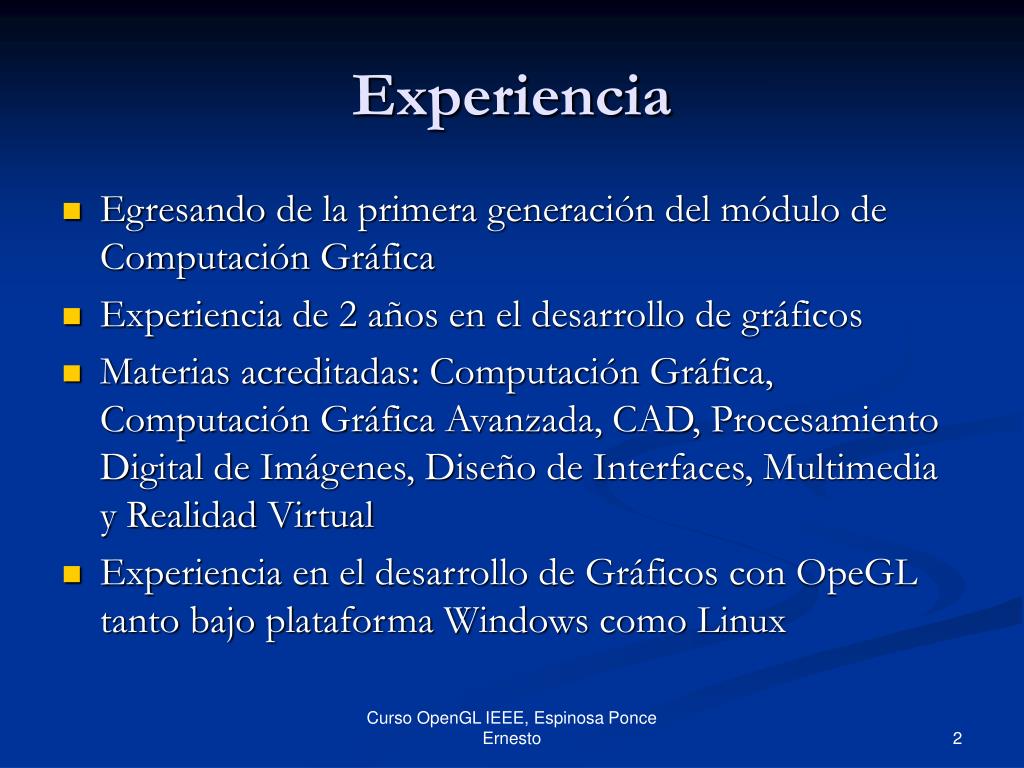 Experiencia

- Egresando de la primera generación del módulo de Computación Gráfica
- Experiencia de 2 años en el desarrollo de gráficos
- Materias acreditadas: Computación Gráfica, Computación Gráfica Avanzada, CAD, Procesamiento Digital de Imágenes, Diseño de Interfaces, Multimedia y Realidad Virtual
- Experiencia en el desarrollo de Gráficos con OpeGL tanto bajo plataforma Windows como Linux

Curso OpenGL IEEE, Espinosa Ponce Ernesto

2